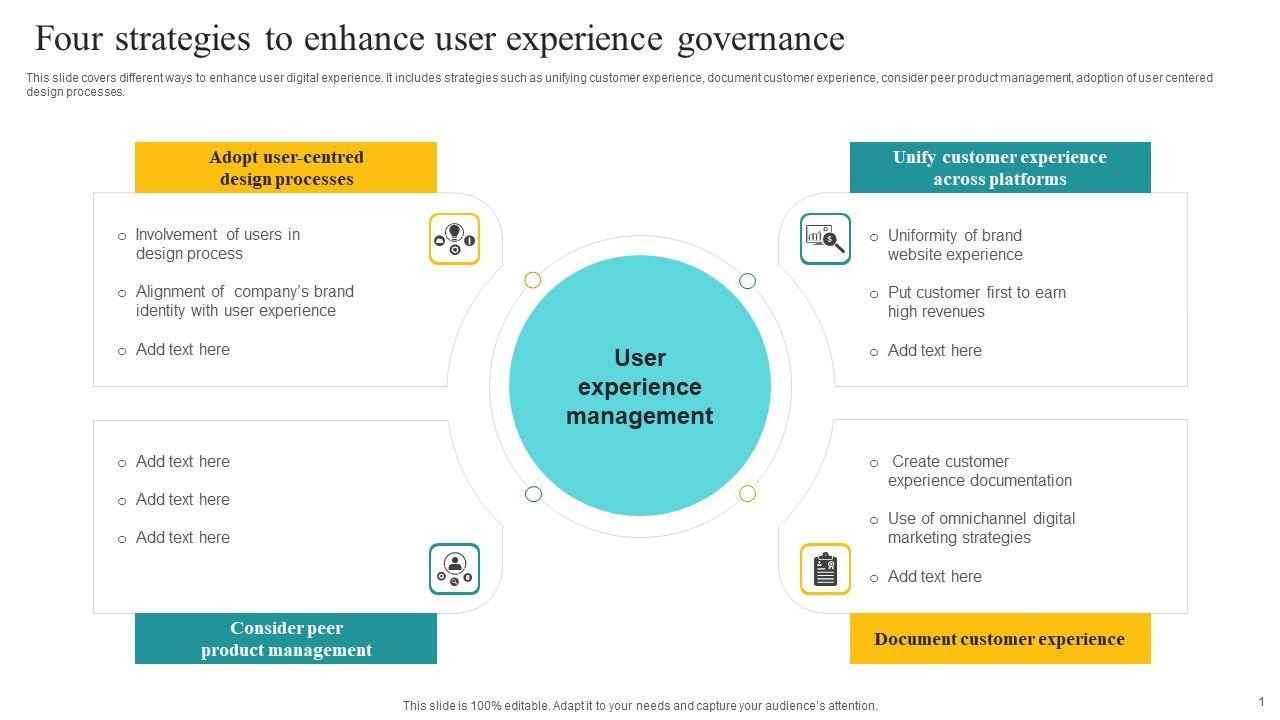 Four strategies to enhance user experience governance

This slide covers different ways to enhance user digital experience. It includes strategies such as unifying customer experience, document customer experience, consider peer product management, adoption of user centered design processes.

Adopt user-centred design processes

o Involvement of users in design process

o Alignment of company's brand identity with user experience

o Add text here

Unify customer experience across platforms

o Uniformity of brand website experience

o Put customer first to earn high revenues

o Add text here

User experience management

o Add text here

o Add text here

o Add text here

Consider peer product management

o Create customer experience documentation

o Use of omnichannel digital marketing strategies

o Add text here

Document customer experience

This slide is 100% editable. Adapt it to your needs and capture your audience's attention.

1